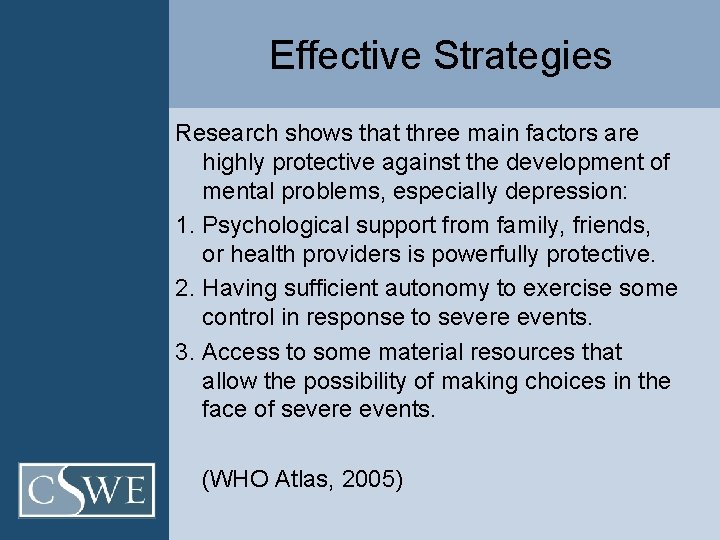 Effective Strategies

Research shows that three main factors are highly protective against the development of mental problems, especially depression:

1. Psychological support from family, friends, or health providers is powerfully protective.

2. Having sufficient autonomy to exercise some control in response to severe events.

3. Access to some material resources that allow the possibility of making choices in the face of severe events.

(WHO Atlas, 2005)

CSWE